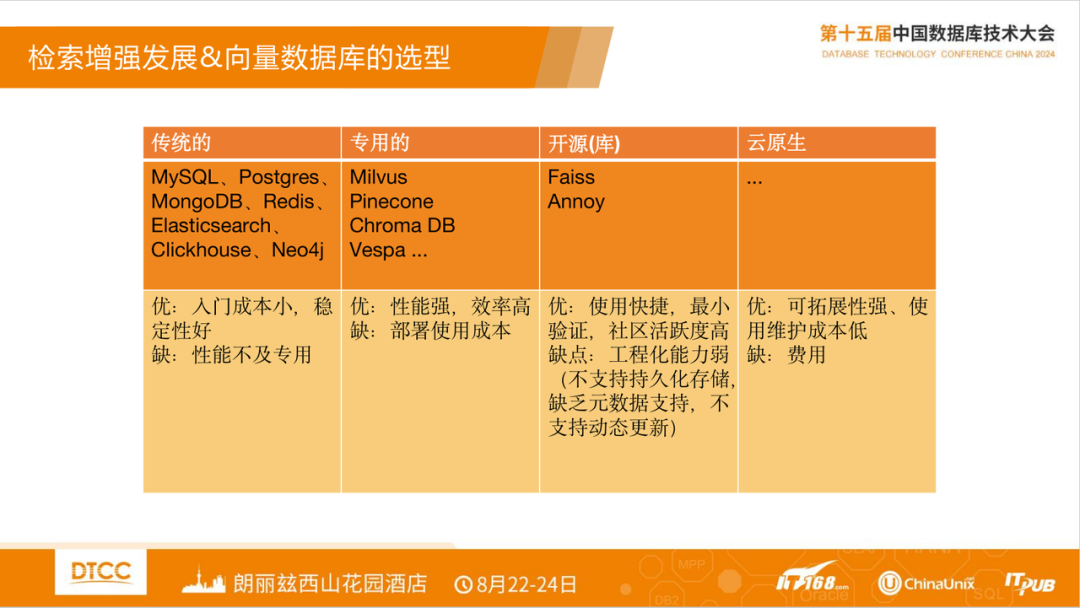 检索增强发展&向量数据库的选型

第十五届中国数据库技术大会
DATABASE TECHNOLOGY CONFERENCE CHINA 2024

| 传统的 | 专用的 | 开源(库) | 云原生 |
|---|---|---|---|
| MySQL、Postgres、MongoDB、Redis、Elasticsearch、Clickhouse、Neo4j | Milvus Pinecone Chroma DB Vespa ... | Faiss Annoy | ... |
| 优：入门成本小，稳定性好 缺：性能不及专用 | 优：性能强，效率高 缺：部署使用成本 | 优：使用快捷，最小验证，社区活跃度高 缺点：工程化能力弱（不支持持久化存储，缺乏元数据支持，不支持动态更新） | 优：可拓展性强、使用维护成本低 缺：费用 |

DTCC
朗丽兹西山花园酒店
8月22-24日
IT168.com
ChinaUnix
ITPUB